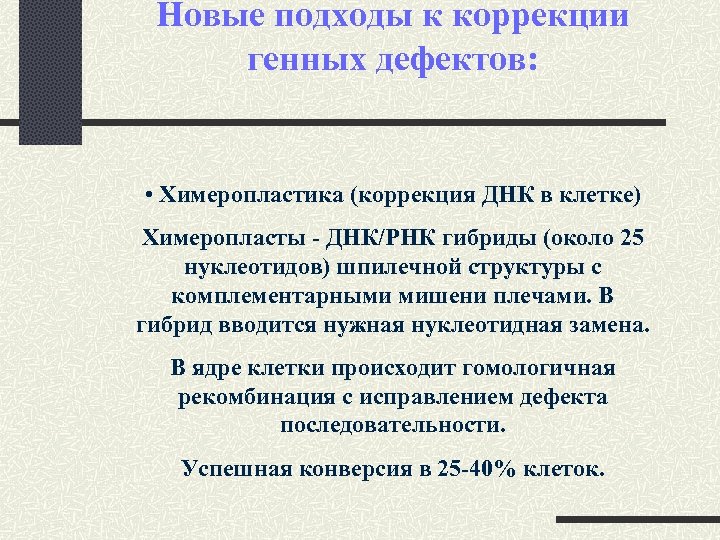 Новые подходы к коррекции генных дефектов:

• Химеропластика (коррекция ДНК в клетке)

Химеропласты - ДНК/РНК гибриды (около 25 нуклеотидов) шпилечной структуры с комплементарными мишени плечами. В гибрид вводится нужная нуклеотидная замена.

В ядре клетки происходит гомологичная рекомбинация с исправлением дефекта последовательности.

Успешная конверсия в 25-40% клеток.